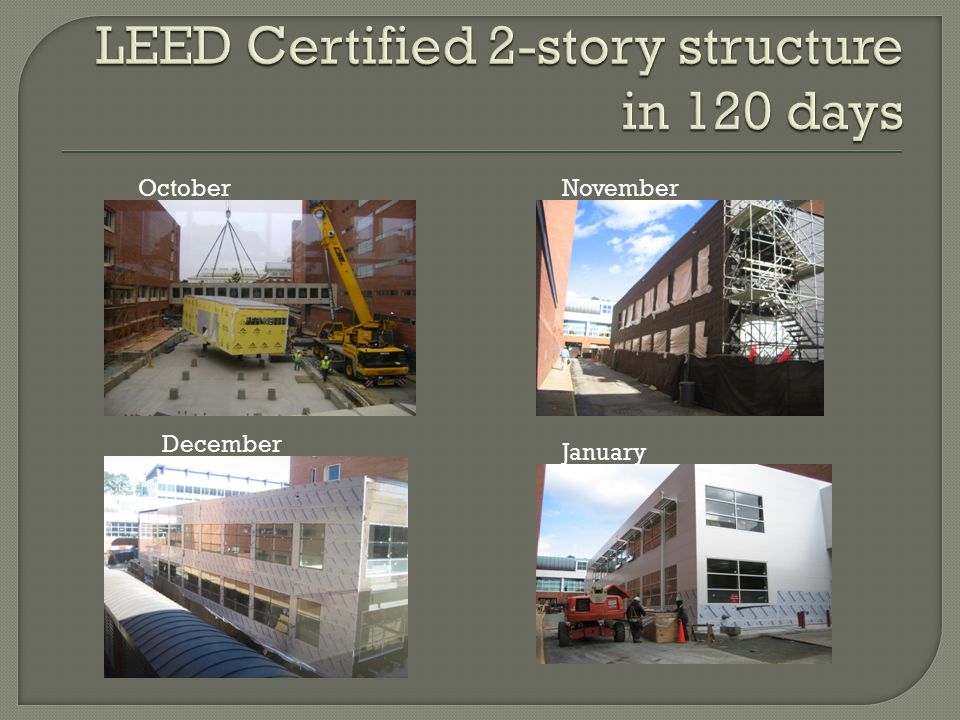 LEED Certified 2-story structure in 120 days

October

November

December

January